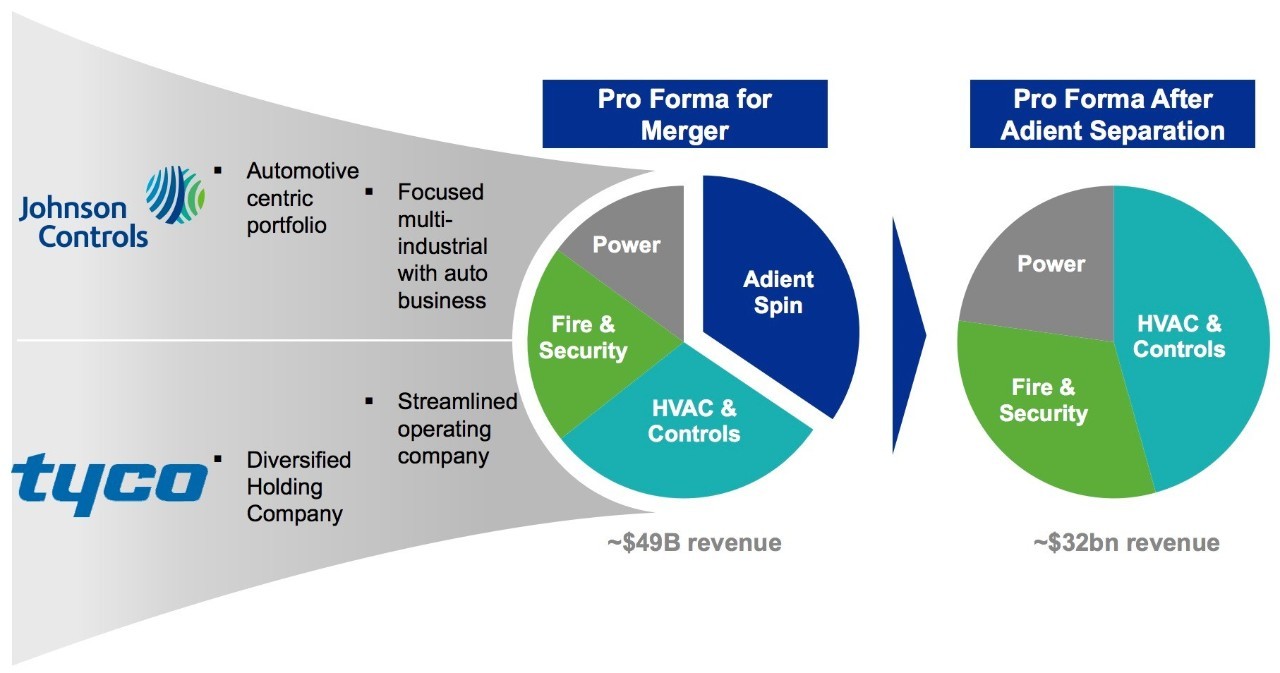 Johnson Controls

▪ Automotive centric portfolio

▪ Focused multi-industrial with auto business

tyco

▪ Diversified Holding Company

▪ Streamlined operating company

Pro Forma for Merger

Power

Adient Spin

Fire & Security

HVAC & Controls

~$49B revenue

Pro Forma After Adient Separation

Power

HVAC & Controls

Fire & Security

~$32bn revenue